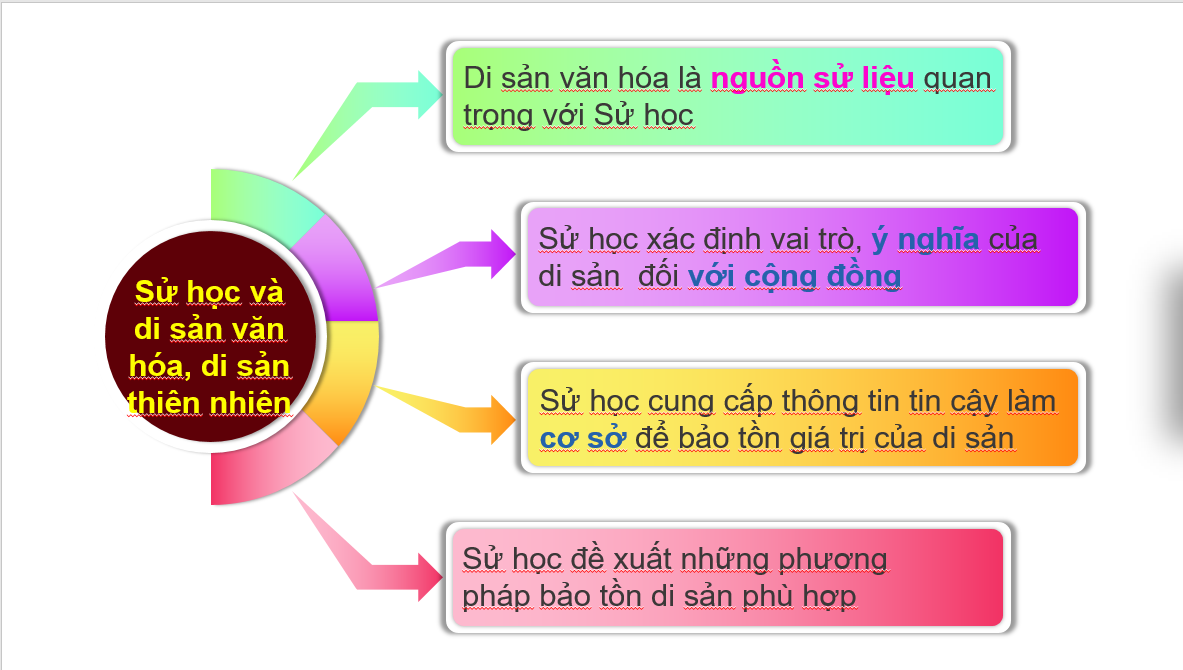 Sử học và di sản văn hóa, di sản thiên nhiên

Di sản văn hóa là nguồn sử liệu quan trọng với Sử học

Sử học xác định vai trò, ý nghĩa của di sản  đối với cộng đồng

Sử học cung cấp thông tin tin cậy làm cơ sở để bảo tồn giá trị của di sản

Sử học đề xuất những phương pháp bảo tồn di sản phù hợp